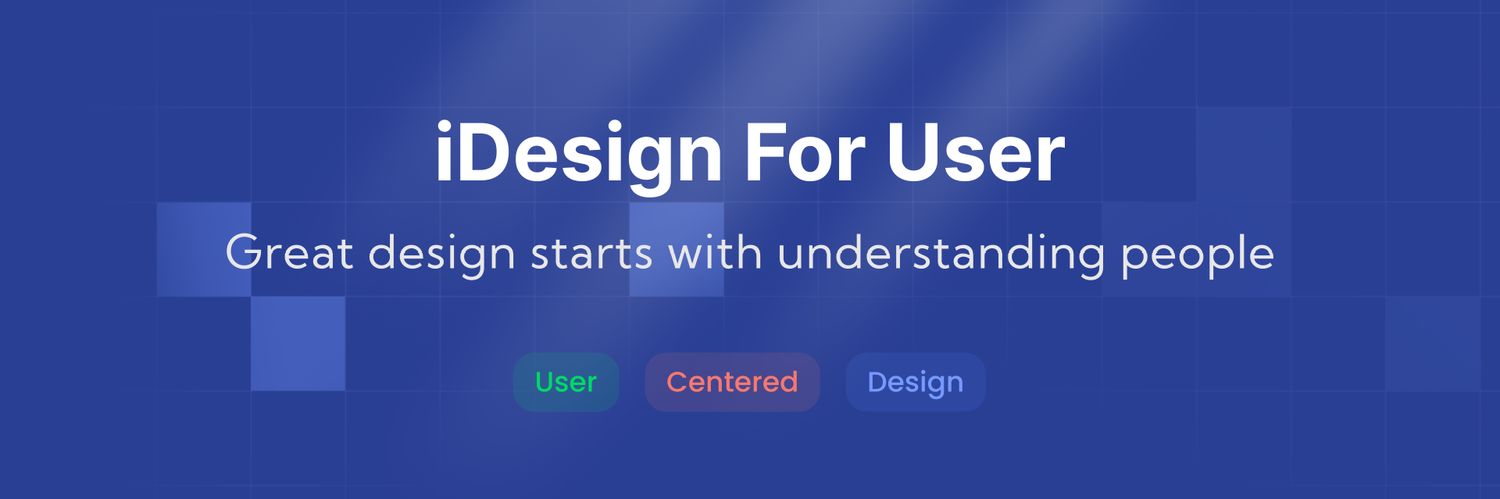 iDesign For User

Great design starts with understanding people

User Centered Design